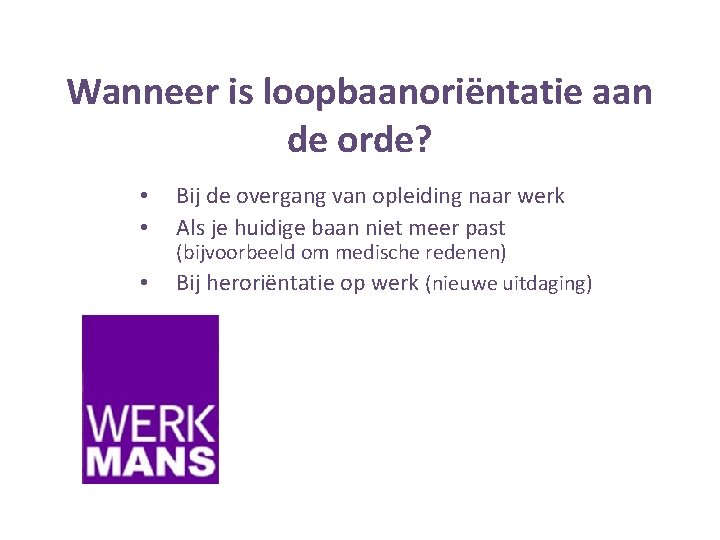 Wanneer is loopbaanoriëntatie aan de orde?

• Bij de overgang van opleiding naar werk
• Als je huidige baan niet meer past (bijvoorbeeld om medische redenen)
• Bij heroriëntatie op werk (nieuwe uitdaging)

WERK MANS